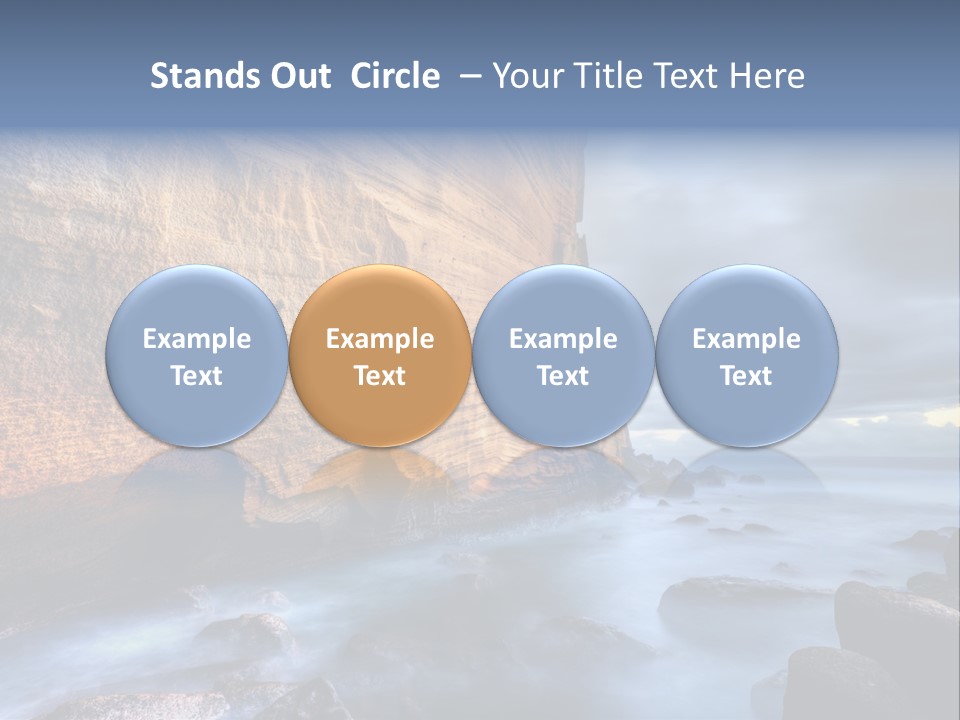 Stands Out Circle – Your Title Text Here

Example Text

Example Text

Example Text

Example Text